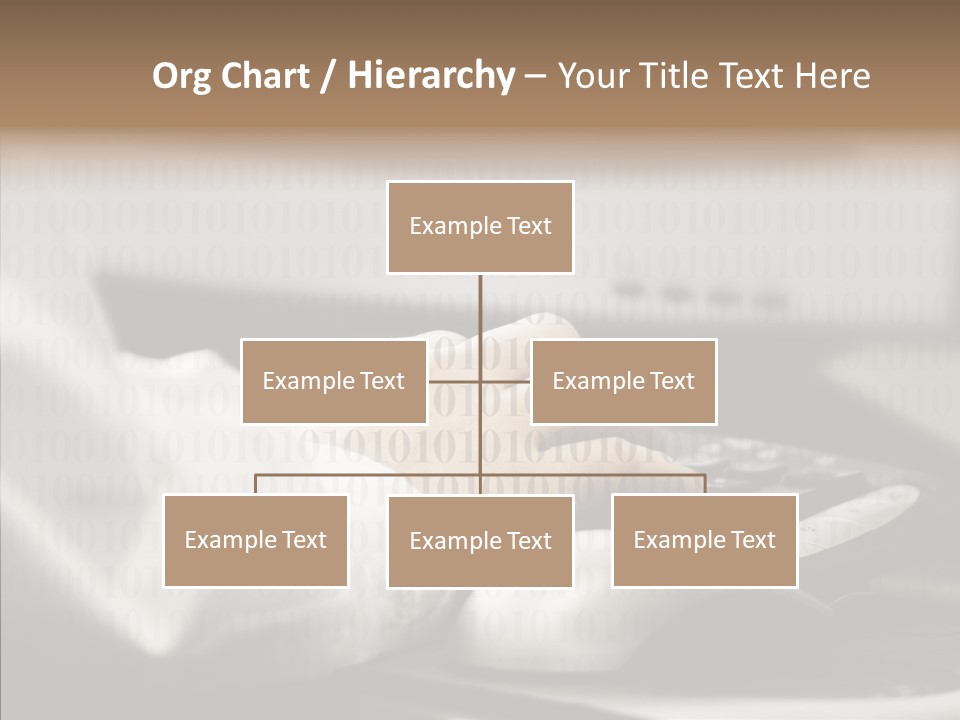 Org Chart / Hierarchy – Your Title Text Here

Example Text

Example Text

Example Text

Example Text

Example Text

Example Text